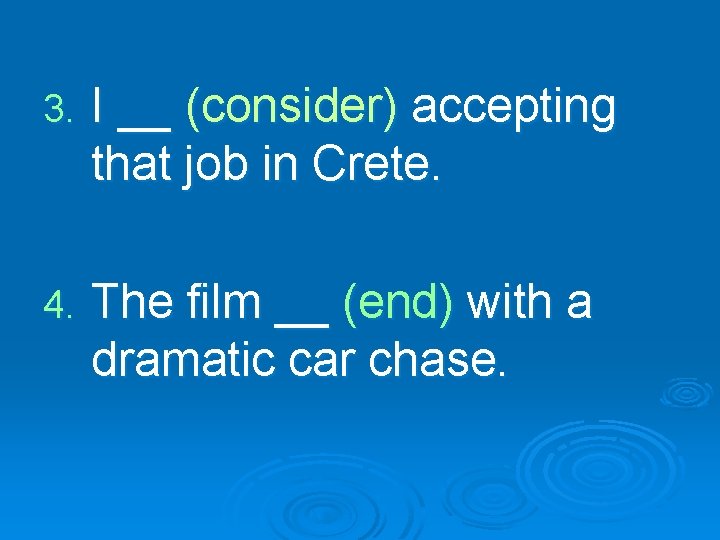 3. I __ (consider) accepting that job in Crete.

4. The film __ (end) with a dramatic car chase.